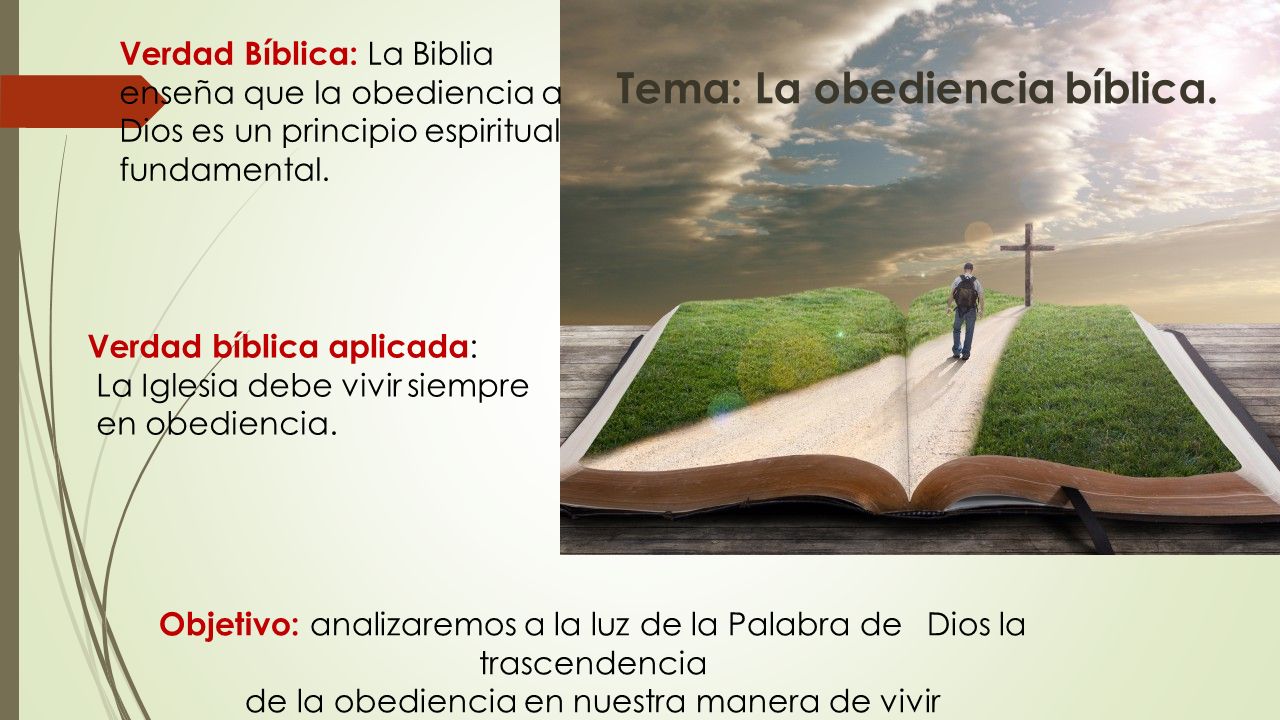 Verdad Bíblica: La Biblia enseña que la obediencia a Dios es un principio espiritual fundamental.

Tema: La obediencia bíblica.

Verdad bíblica aplicada: La Iglesia debe vivir siempre en obediencia.

Objetivo: analizaremos a la luz de la Palabra de Dios la trascendencia de la obediencia en nuestra manera de vivir